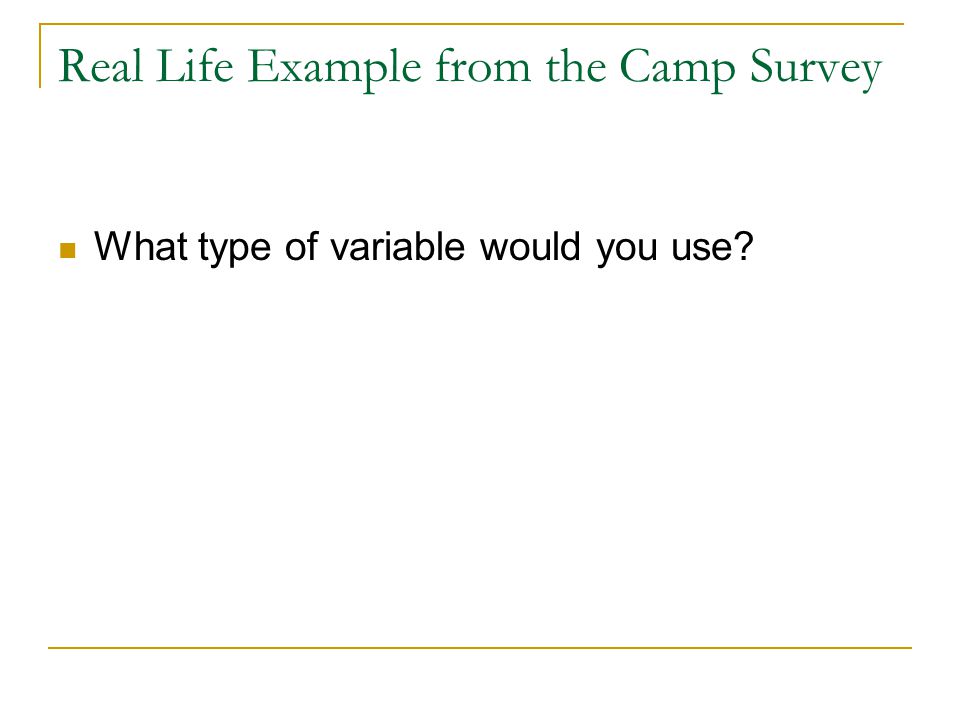 Real Life Example from the Camp Survey

What type of variable would you use?